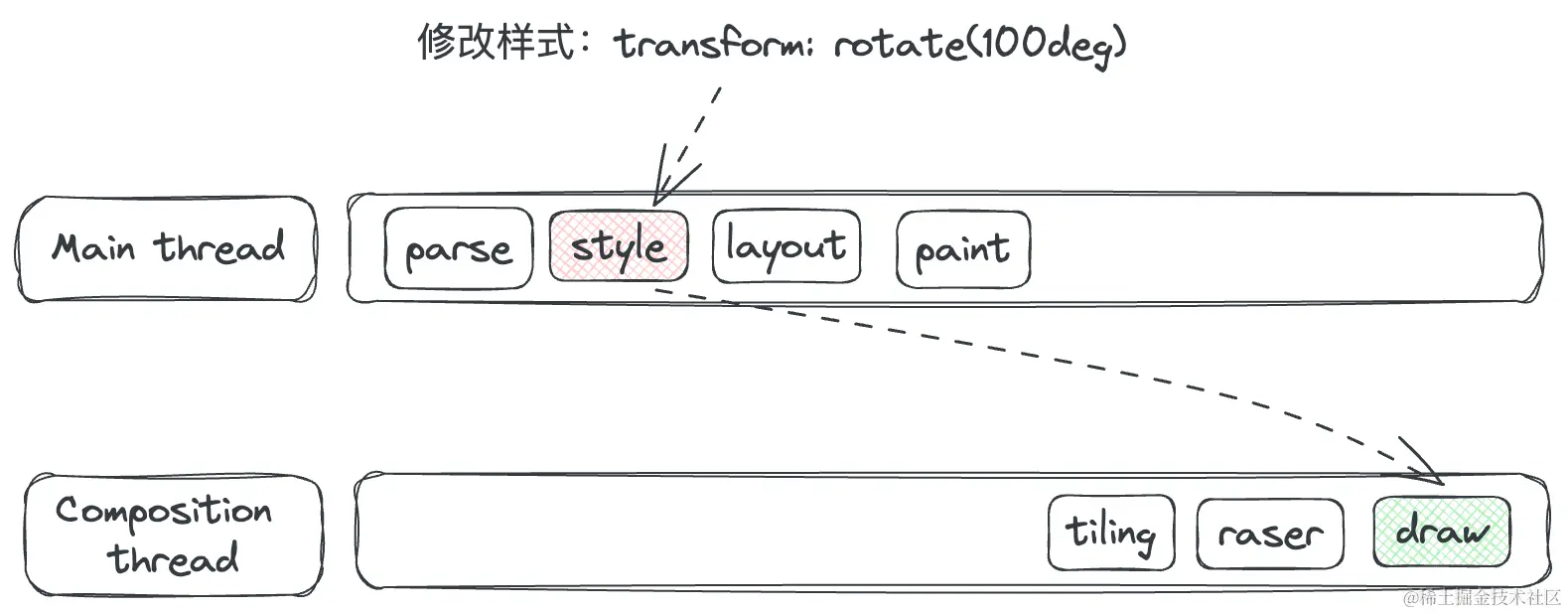 修改样式：transform: rotate(100deg)

Main thread

parse

style

layout

paint

Composition thread

tiling

raser

draw

@稀土掘金技术社区